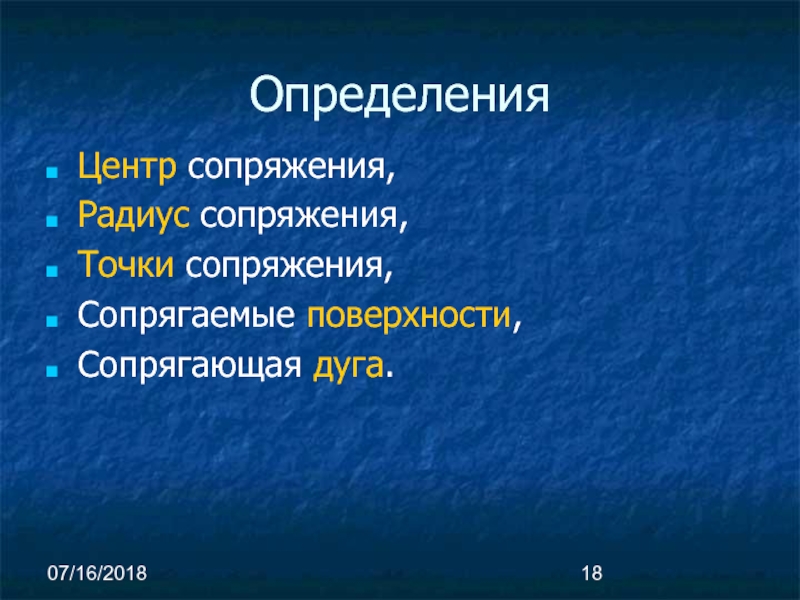 Определения

- Центр сопряжения,
- Радиус сопряжения,
- Точки сопряжения,
- Сопрягаемые поверхности,
- Сопрягающая дуга.

07/16/2018

18